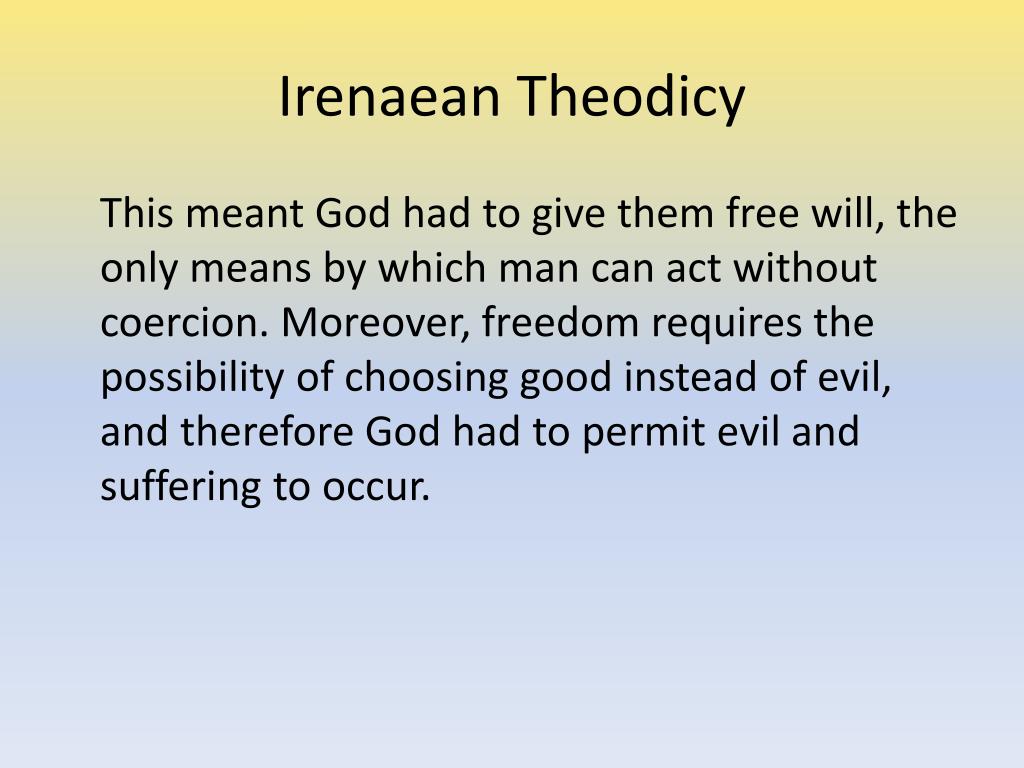 Irenaean Theodicy

This meant God had to give them free will, the only means by which man can act without coercion. Moreover, freedom requires the possibility of choosing good instead of evil, and therefore God had to permit evil and suffering to occur.